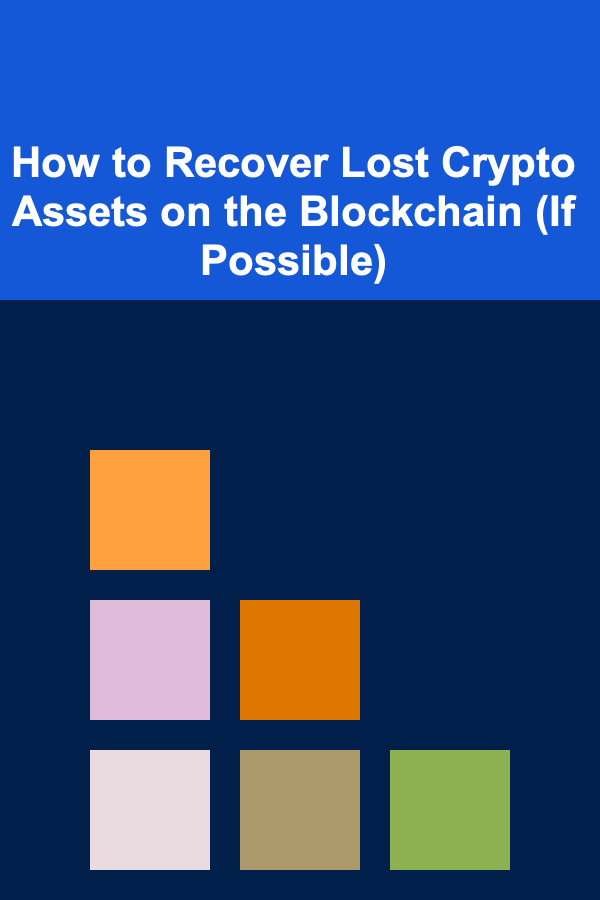 How to Recover Lost Crypto Assets on the Blockchain (If Possible)